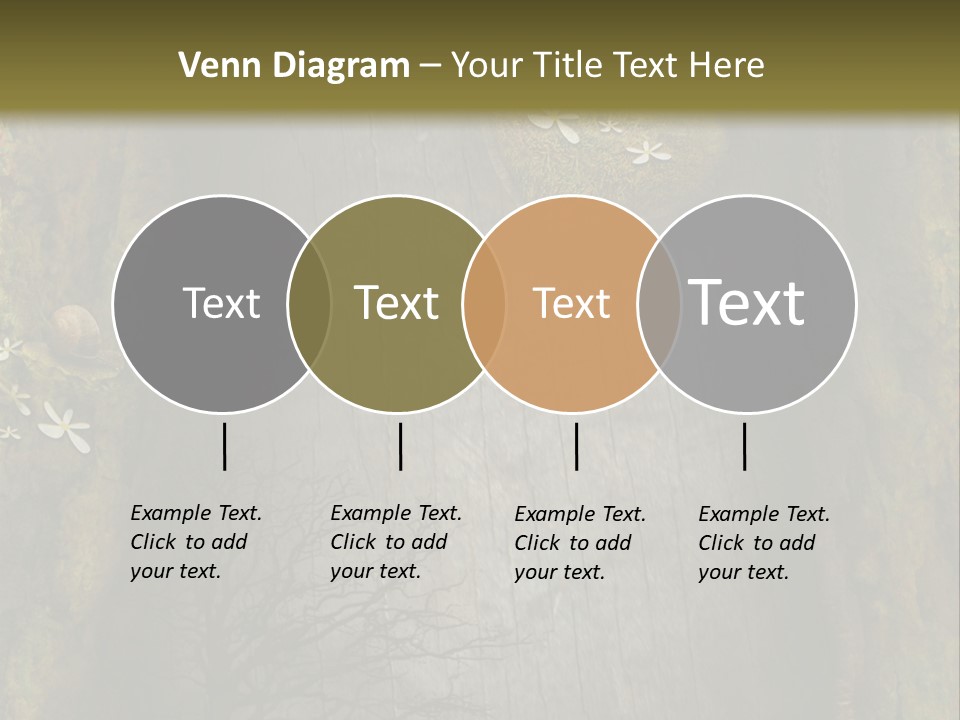 Venn Diagram – Your Title Text Here

Text

Text

Text

Text

Example Text. Click to add your text.

Example Text. Click to add your text.

Example Text. Click to add your text.

Example Text. Click to add your text.